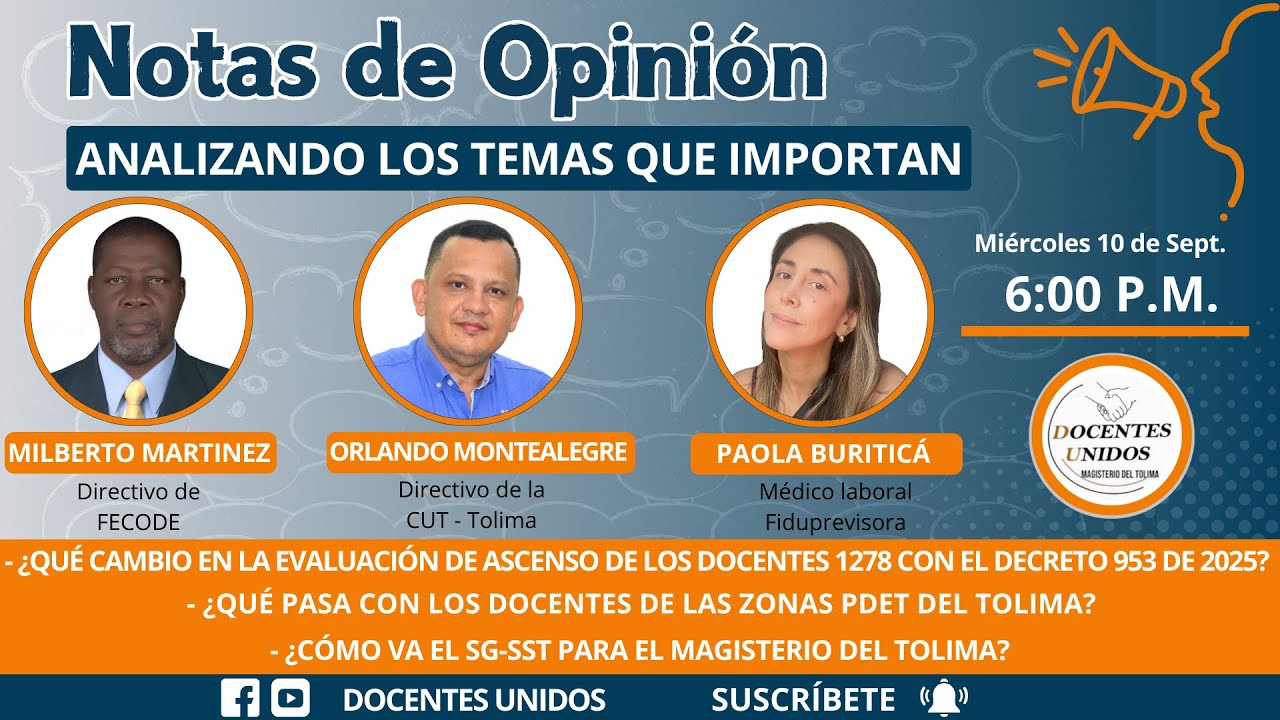 Notas de Opinión

ANALIZANDO LOS TEMAS QUE IMPORTAN

Miércoles 10 de Sept.

6:00 P.M.

MILBERTO MARTINEZ
Directivo de FECODE

ORLANDO MONTEALEGRE
Directivo de la CUT - Tolima

PAOLA BURITICÁ
Médico laboral Fiduprevisora

DOCENTES UNIDOS
MAGISTERIO DEL TOLIMA

- ¿QUÉ CAMBIO EN LA EVALUACIÓN DE ASCENSO DE LOS DOCENTES 1278 CON EL DECRETO 953 DE 2025?

- ¿QUÉ PASA CON LOS DOCENTES DE LAS ZONAS PDET DEL TOLIMA?

- ¿CÓMO VA EL SG-SST PARA EL MAGISTERIO DEL TOLIMA?

DOCENTES UNIDOS SUSCRÍBETE